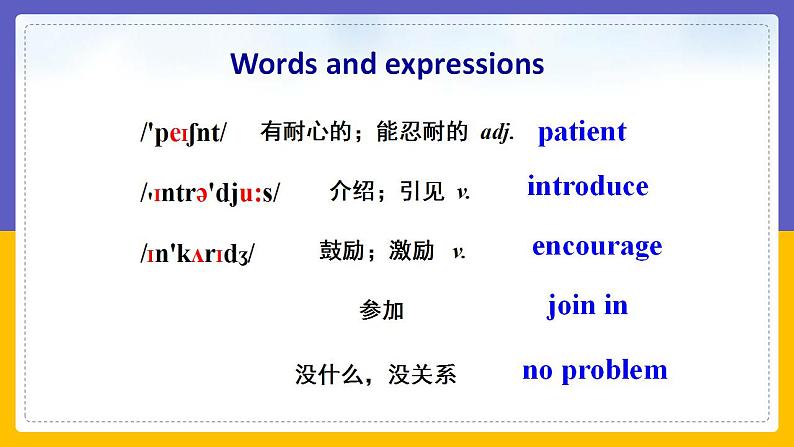 Words and expressions

/'peɪʃnt/ 有耐心的；能忍耐的 adj. patient

/ˌɪntrə'djuːs/ 介绍；引见 v. introduce

/ɪn'kʌrɪdʒ/ 鼓励；激励 v. encourage

参加 join in

没什么，没关系 no problem